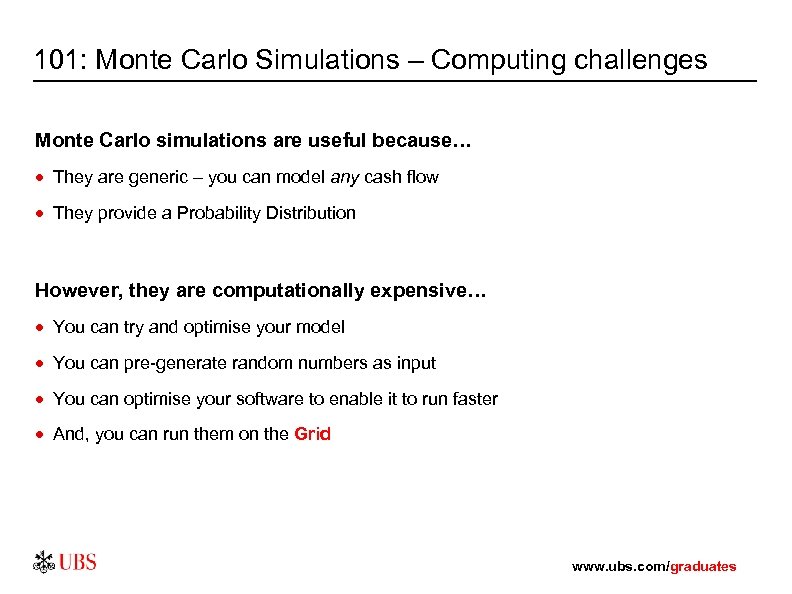 101: Monte Carlo Simulations – Computing challenges

Monte Carlo simulations are useful because…

• They are generic – you can model any cash flow

• They provide a Probability Distribution

However, they are computationally expensive…

• You can try and optimise your model

• You can pre-generate random numbers as input

• You can optimise your software to enable it to run faster

• And, you can run them on the Grid

UBS

www.ubs.com/graduates